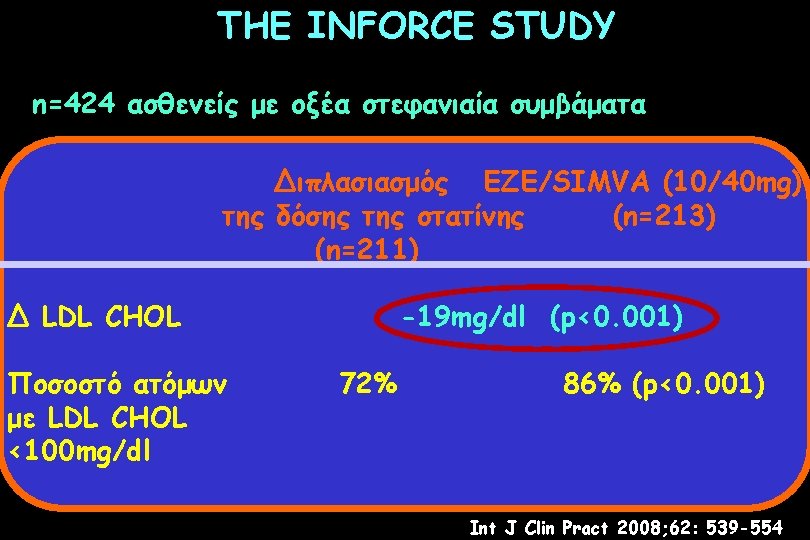 THE INFORCE STUDY

n=424 ασθενείς με οξέα στεφανιαία συμβάματα

| | Διπλασιασμός της δόσης της στατίνης (n=211) | EZE/SIMVA (10/40mg) (n=213) |
|---|---|---|
| Δ LDL CHOL | -19mg/dl (p<0.001) | |
| Ποσοστό ατόμων με LDL CHOL <100mg/dl | 72% | 86% (p<0.001) |

Int J Clin Pract 2008;62: 539-554